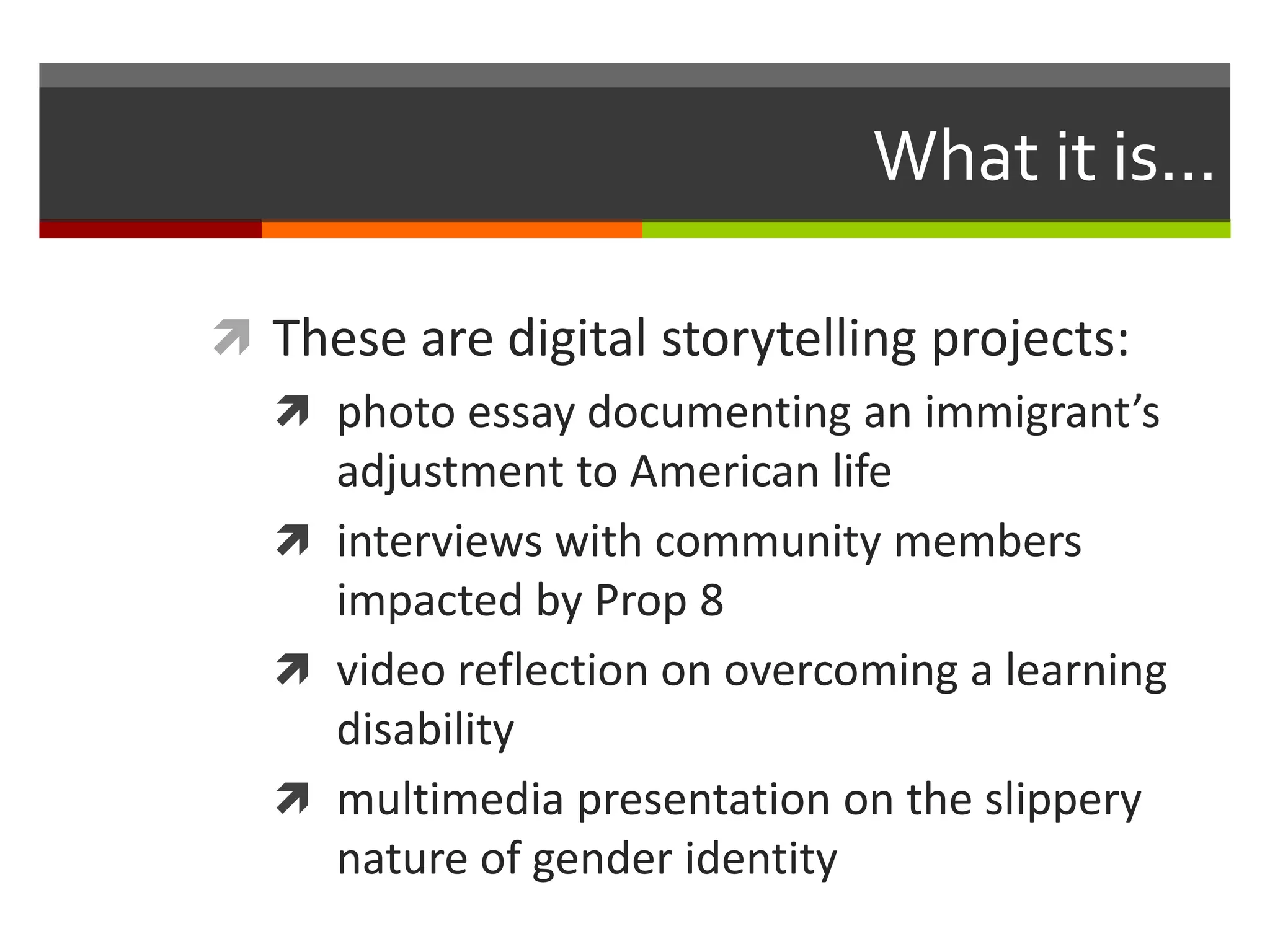 What it is…

These are digital storytelling projects:

photo essay documenting an immigrant’s adjustment to American life

interviews with community members impacted by Prop 8

video reflection on overcoming a learning disability

multimedia presentation on the slippery nature of gender identity